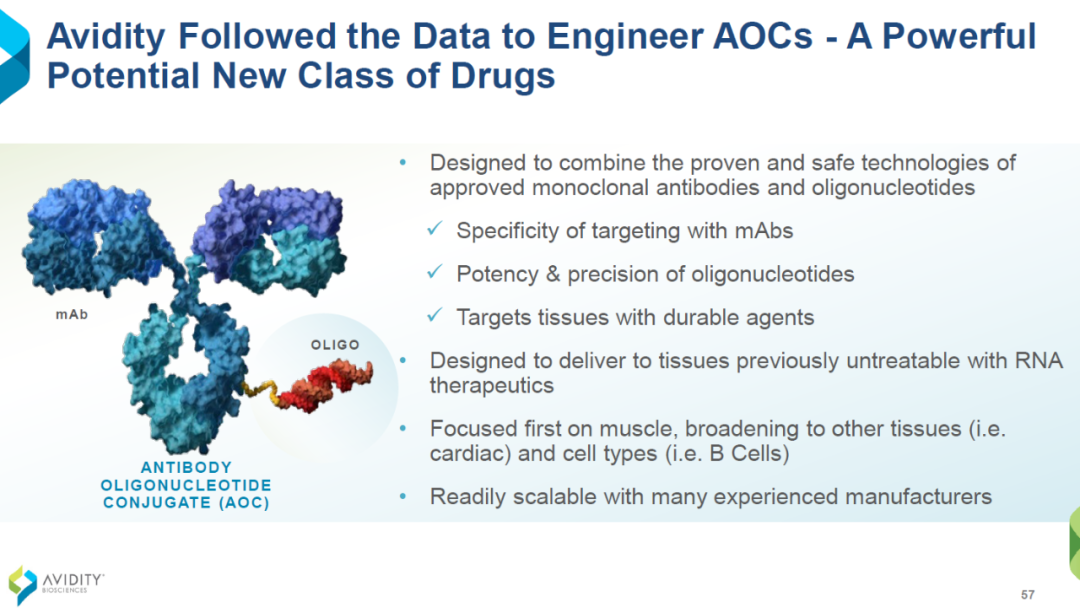 Avidity Followed the Data to Engineer AOCs - A Powerful Potential New Class of Drugs

mAb

OLIGO

ANTIBODY OLIGONUCLEOTIDE CONJUGATE (AOC)

• Designed to combine the proven and safe technologies of approved monoclonal antibodies and oligonucleotides

✓ Specificity of targeting with mAbs

✓ Potency & precision of oligonucleotides

✓ Targets tissues with durable agents

• Designed to deliver to tissues previously untreatable with RNA therapeutics

• Focused first on muscle, broadening to other tissues (i.e. cardiac) and cell types (i.e. B Cells)

• Readily scalable with many experienced manufacturers

AVIDITY BIOSCIENCES

57